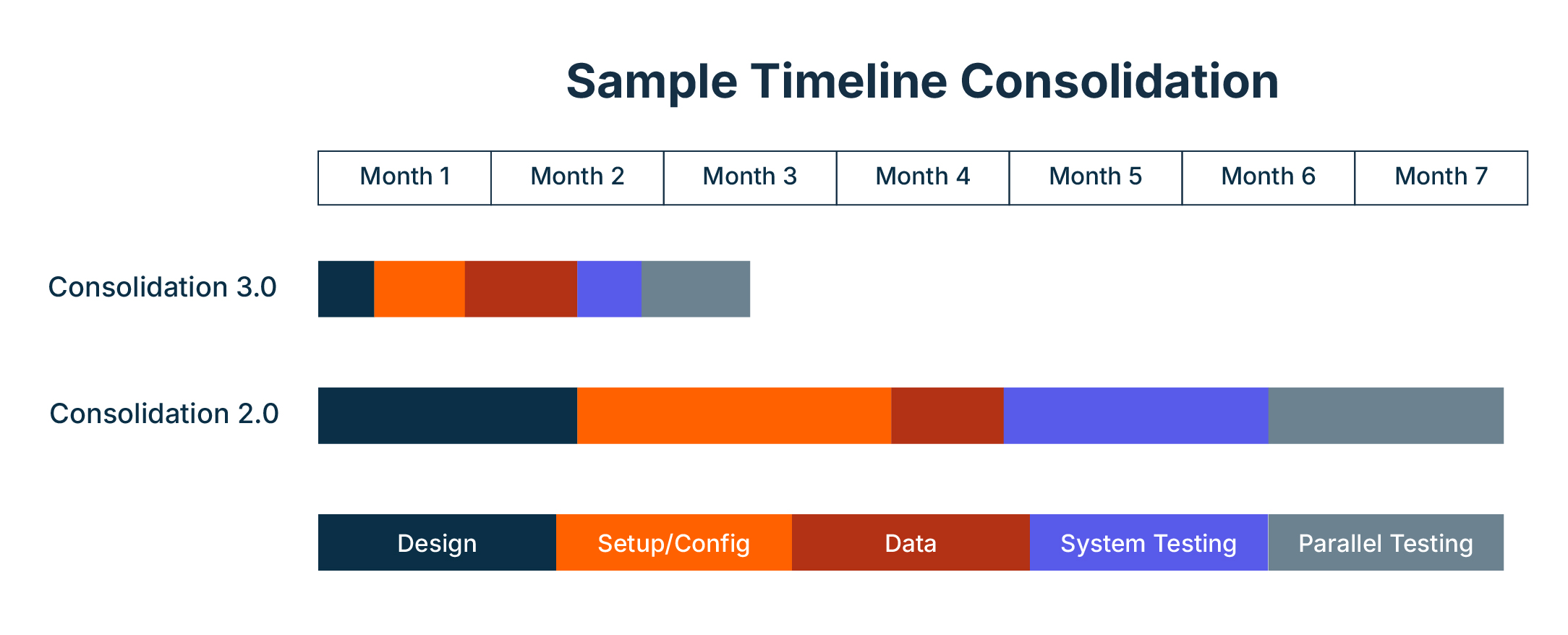 Sample Timeline Consolidation

| Month 1 | Month 2 | Month 3 | Month 4 | Month 5 | Month 6 | Month 7 |
|---|---|---|---|---|---|---|

Consolidation 3.0

Consolidation 2.0

Design Setup/Config Data System Testing Parallel Testing